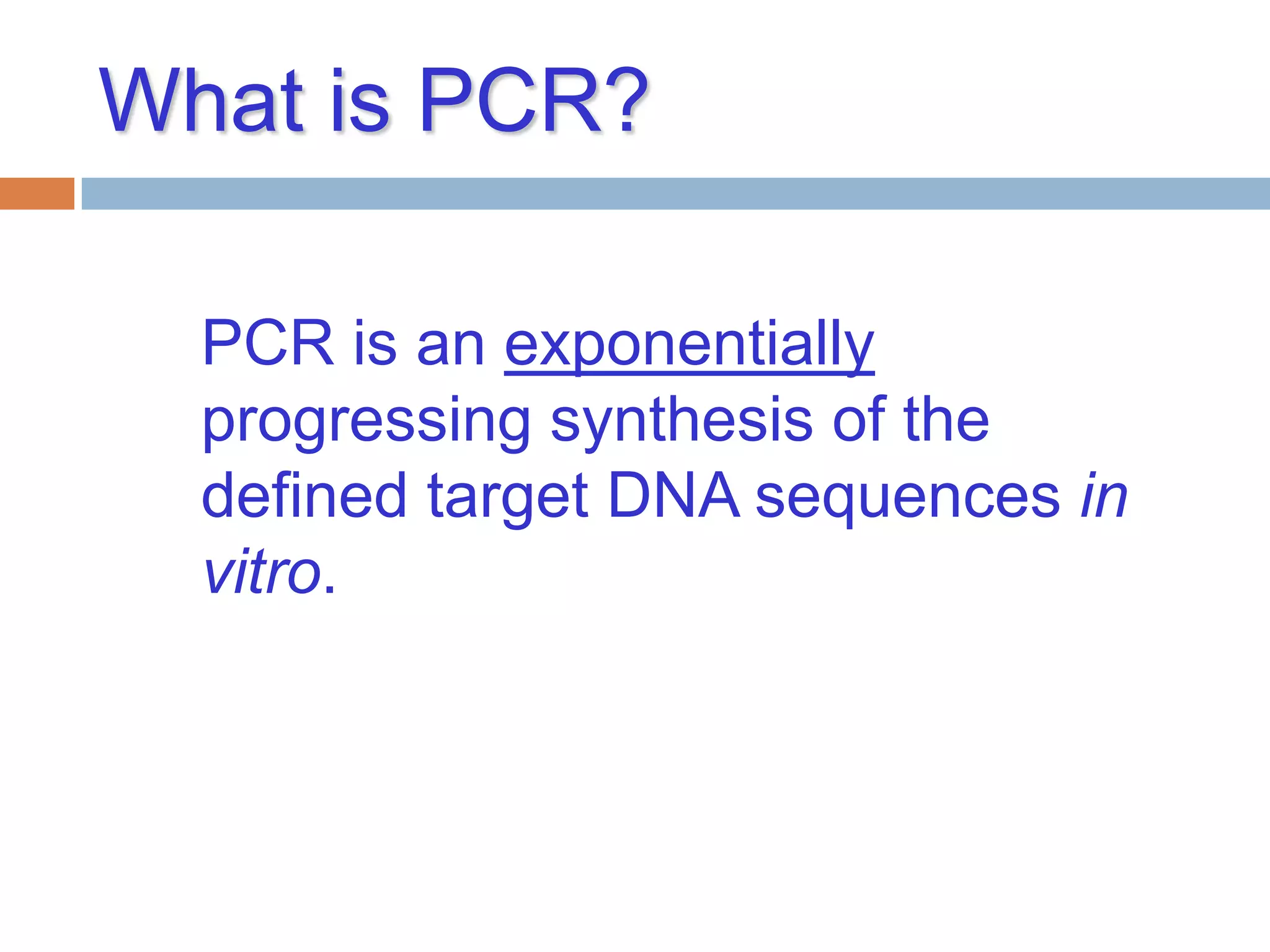 What is PCR?

PCR is an exponentially progressing synthesis of the defined target DNA sequences in vitro.